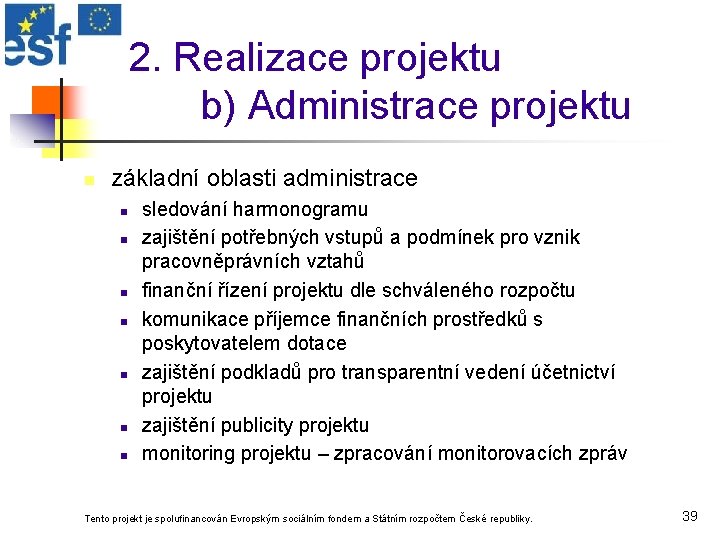 esf

2. Realizace projektu
b) Administrace projektu

- základní oblasti administrace
  - sledování harmonogramu
  - zajištění potřebných vstupů a podmínek pro vznik pracovněprávních vztahů
  - finanční řízení projektu dle schváleného rozpočtu
  - komunikace příjemce finančních prostředků s poskytovatelem dotace
  - zajištění podkladů pro transparentní vedení účetnictví projektu
  - zajištění publicity projektu
  - monitoring projektu – zpracování monitorovacích zpráv

Tento projekt je spolufinancován Evropským sociálním fondem a Státním rozpočtem České republiky.

39